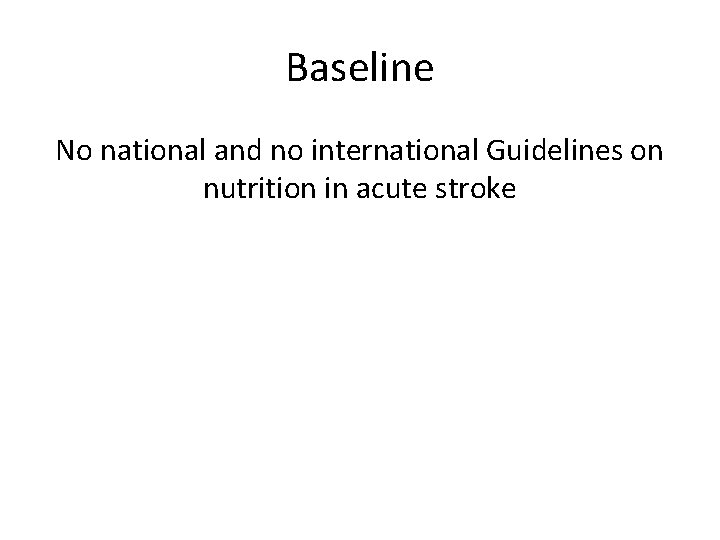 Baseline

No national and no international Guidelines on nutrition in acute stroke